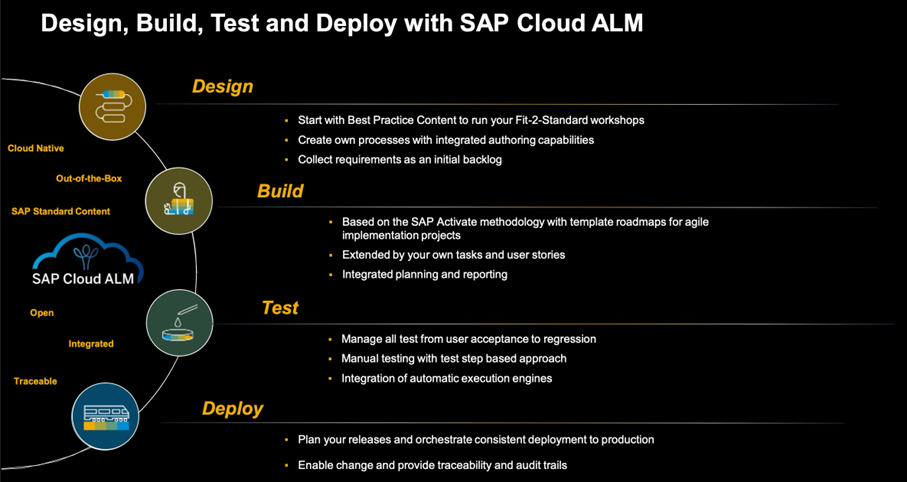 Design, Build, Test and Deploy with SAP Cloud ALM

Cloud Native

Out-of-the-Box

SAP Standard Content

SAP Cloud ALM

Open

Integrated

Traceable

Design

- Start with Best Practice Content to run your Fit-2-Standard workshops
- Create own processes with integrated authoring capabilities
- Collect requirements as an initial backlog

Build

- Based on the SAP Activate methodology with template roadmaps for agile implementation projects
- Extended by your own tasks and user stories
- Integrated planning and reporting

Test

- Manage all test from user acceptance to regression
- Manual testing with test step based approach
- Integration of automatic execution engines

Deploy

- Plan your releases and orchestrate consistent deployment to production
- Enable change and provide traceability and audit trails